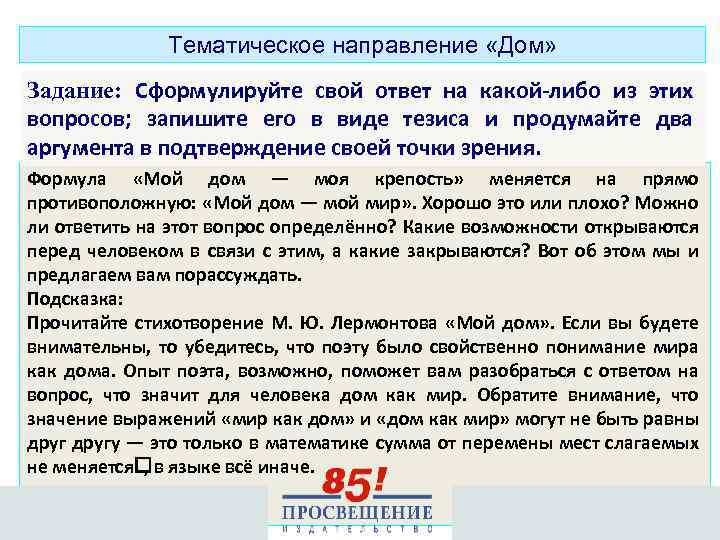 Тематическое направление «Дом»

Задание: Сформулируйте свой ответ на какой-либо из этих вопросов; запишите его в виде тезиса и продумайте два аргумента в подтверждение своей точки зрения.

Формула «Мой дом — моя крепость» меняется на прямо противоположную: «Мой дом — мой мир». Хорошо это или плохо? Можно ли ответить на этот вопрос определённо? Какие возможности открываются перед человеком в связи с этим, а какие закрываются? Вот об этом мы и предлагаем вам порассуждать.

Подсказка:

Прочитайте стихотворение М. Ю. Лермонтова «Мой дом». Если вы будете внимательны, то убедитесь, что поэту было свойственно понимание мира как дома. Опыт поэта, возможно, поможет вам разобраться с ответом на вопрос, что значит для человека дом как мир. Обратите внимание, что значение выражений «мир как дом» и «дом как мир» могут не быть равны друг другу — это только в математике сумма от перемены мест слагаемых не меняется, в языке всё иначе.

85!
ПРОСВЕЩЕНИЕ
ИЗДАТЕЛЬСТВО